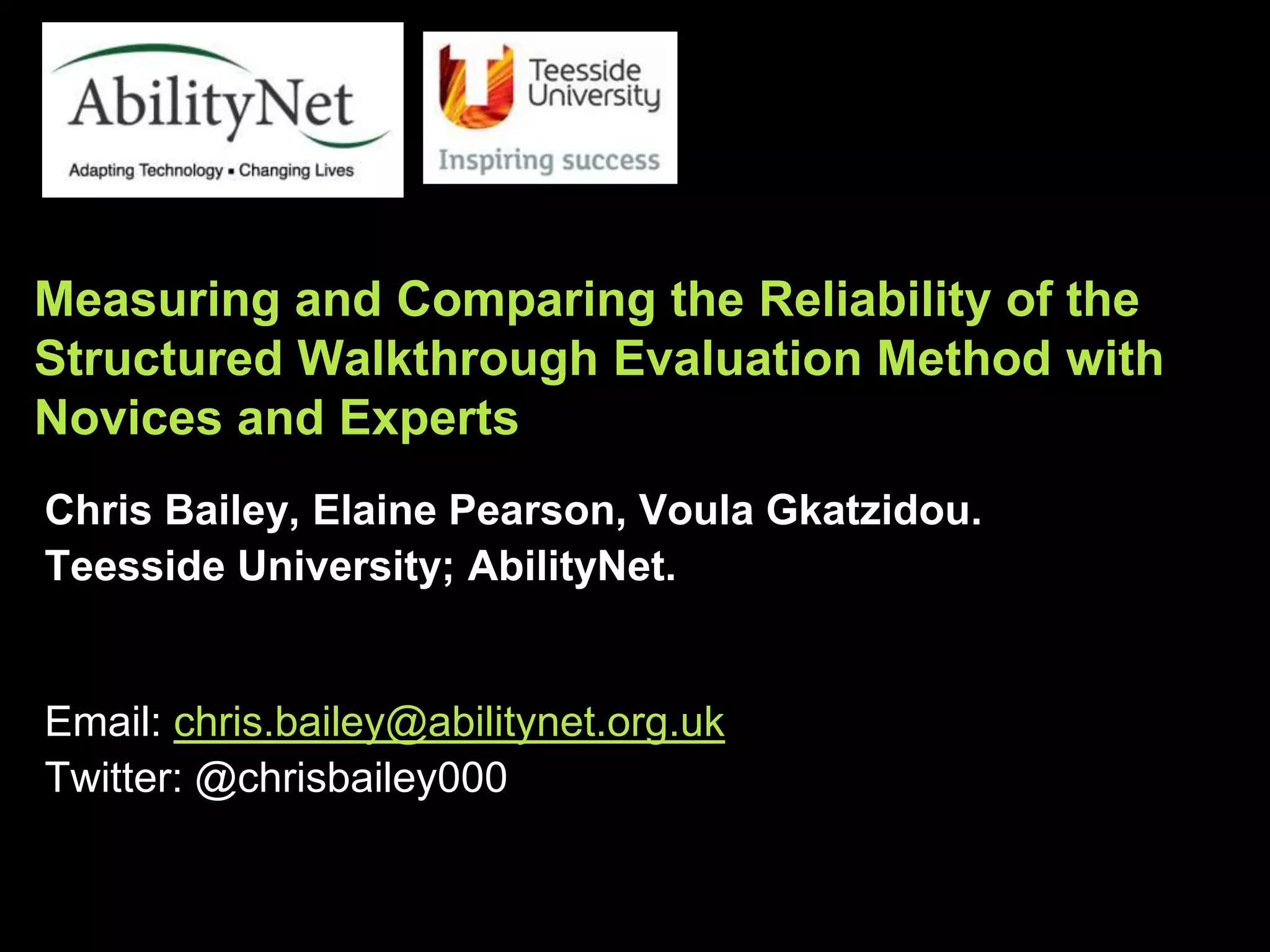 AbilityNet
Adapting Technology ▪ Changing Lives

Teesside University
Inspiring success

Measuring and Comparing the Reliability of the Structured Walkthrough Evaluation Method with Novices and Experts

Chris Bailey, Elaine Pearson, Voula Gkatzidou.
Teesside University; AbilityNet.

Email: chris.bailey@abilitynet.org.uk
Twitter: @chrisbailey000